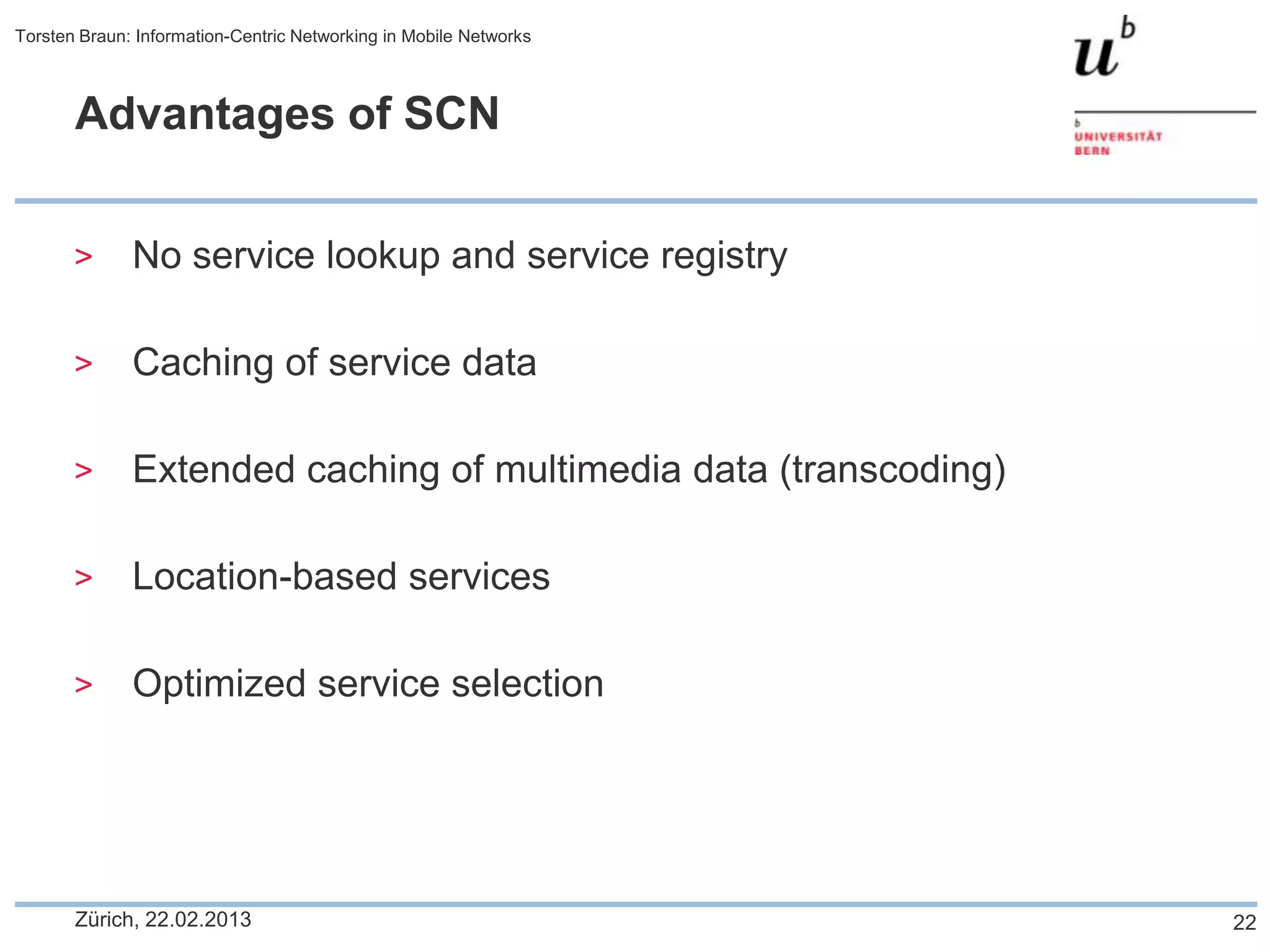 Torsten Braun: Information-Centric Networking in Mobile Networks

$u^b$

b
UNIVERSITÄT
BERN

Advantages of SCN

> No service lookup and service registry

> Caching of service data

> Extended caching of multimedia data (transcoding)

> Location-based services

> Optimized service selection

Zürich, 22.02.2013

22